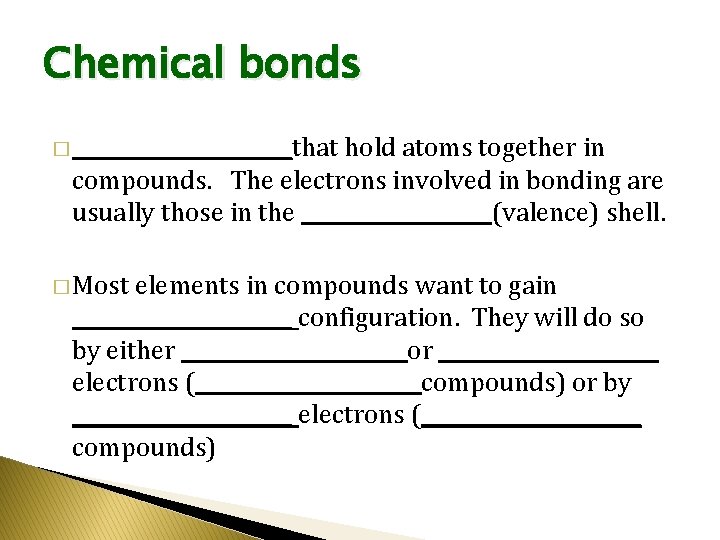 Chemical bonds

□ ____________________that hold atoms together in compounds.  The electrons involved in bonding are usually those in the _________________(valence) shell.

□ Most elements in compounds want to gain ____________________configuration.  They will do so by either ____________________or ____________________ electrons (____________________compounds) or by ____________________electrons (____________________ compounds)